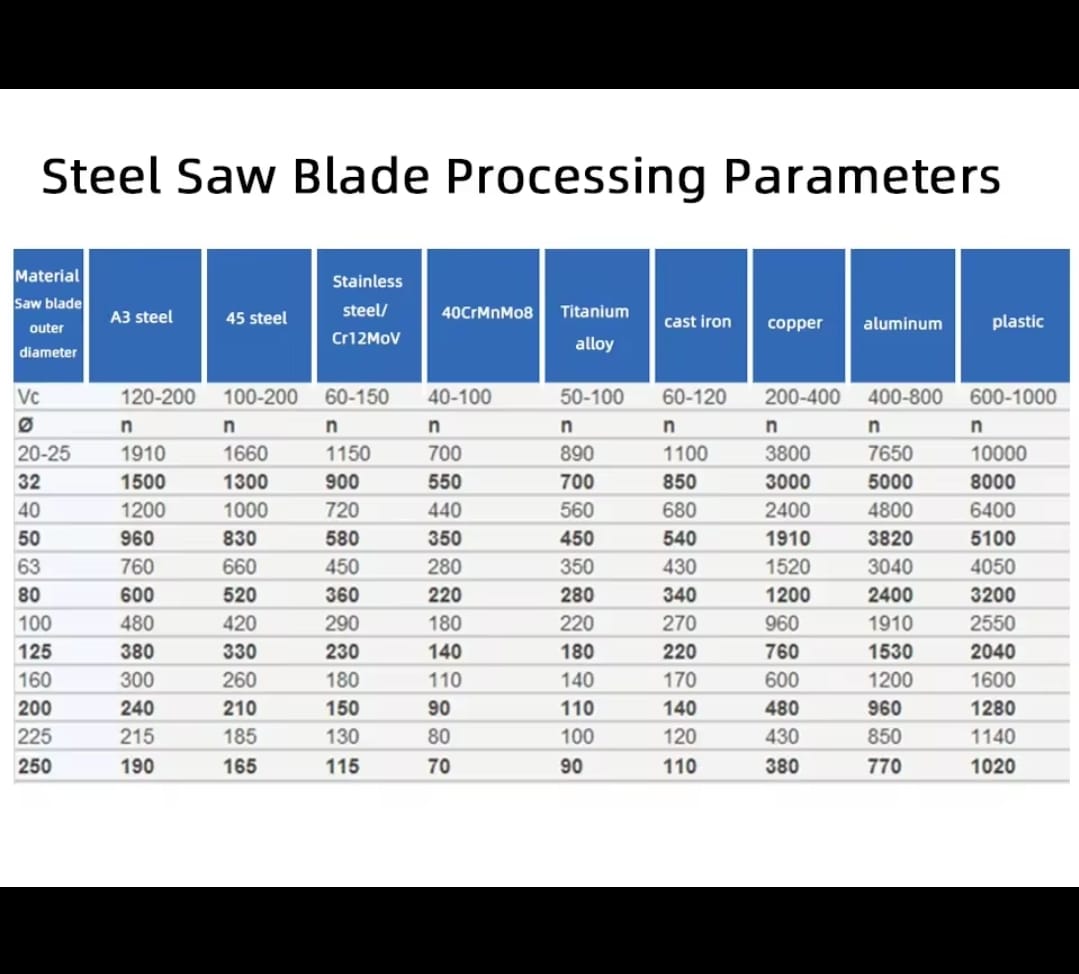 Steel Saw Blade Processing Parameters

| Material Saw blade outer diameter | A3 steel | 45 steel | Stainless steel/ Cr12MoV | 40CrMnMo8 | Titanium alloy | cast iron | copper | aluminum | plastic |
|---|---|---|---|---|---|---|---|---|---|
| Vc | 120-200 | 100-200 | 60-150 | 40-100 | 50-100 | 60-120 | 200-400 | 400-800 | 600-1000 |
| Ø | n | n | n | n | n | n | n | n | n |
| 20-25 | 1910 | 1660 | 1150 | 700 | 890 | 1100 | 3800 | 7650 | 10000 |
| 32 | 1500 | 1300 | 900 | 550 | 700 | 850 | 3000 | 5000 | 8000 |
| 40 | 1200 | 1000 | 720 | 440 | 560 | 680 | 2400 | 4800 | 6400 |
| 50 | 960 | 830 | 580 | 350 | 450 | 540 | 1910 | 3820 | 5100 |
| 63 | 760 | 660 | 450 | 280 | 350 | 430 | 1520 | 3040 | 4050 |
| 80 | 600 | 520 | 360 | 220 | 280 | 340 | 1200 | 2400 | 3200 |
| 100 | 480 | 420 | 290 | 180 | 220 | 270 | 960 | 1910 | 2550 |
| 125 | 380 | 330 | 230 | 140 | 180 | 220 | 760 | 1530 | 2040 |
| 160 | 300 | 260 | 180 | 110 | 140 | 170 | 600 | 1200 | 1600 |
| 200 | 240 | 210 | 150 | 90 | 110 | 140 | 480 | 960 | 1280 |
| 225 | 215 | 185 | 130 | 80 | 100 | 120 | 430 | 850 | 1140 |
| 250 | 190 | 165 | 115 | 70 | 90 | 110 | 380 | 770 | 1020 |